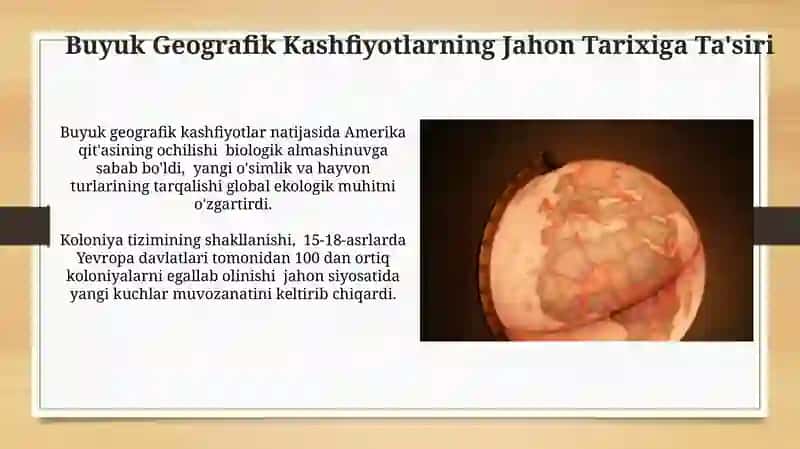 Buyuk Geografik Kashfiyotlarning Jahon Tarixiga Ta'siri

Buyuk geografik kashfiyotlar natijasida Amerika qit'asining ochilishi biologik almashinuvga sabab bo'ldi, yangi o'simlik va hayvon turlarining tarqalishi global ekologik muhitni o'zgartirdi.

Koloniya tizimining shakllanishi, 15-18-asrlarda Yevropa davlatlari tomonidan 100 dan ortiq koloniyalarni egallab olinishi jahon siyosatida yangi kuchlar muvozanatini keltirib chiqardi.